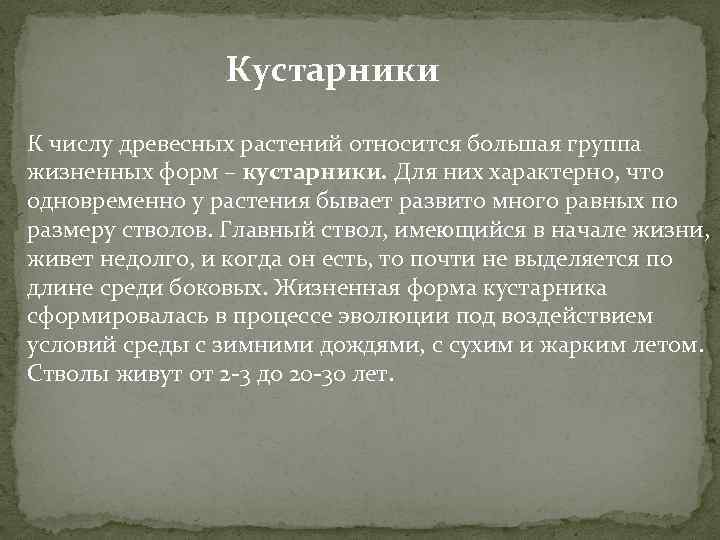 Кустарники

К числу древесных растений относится большая группа жизненных форм – кустарники. Для них характерно, что одновременно у растения бывает развито много равных по размеру стволов. Главный ствол, имеющийся в начале жизни, живет недолго, и когда он есть, то почти не выделяется по длине среди боковых. Жизненная форма кустарника сформировалась в процессе эволюции под воздействием условий среды с зимними дождями, с сухим и жарким летом. Стволы живут от 2-3 до 20-30 лет.